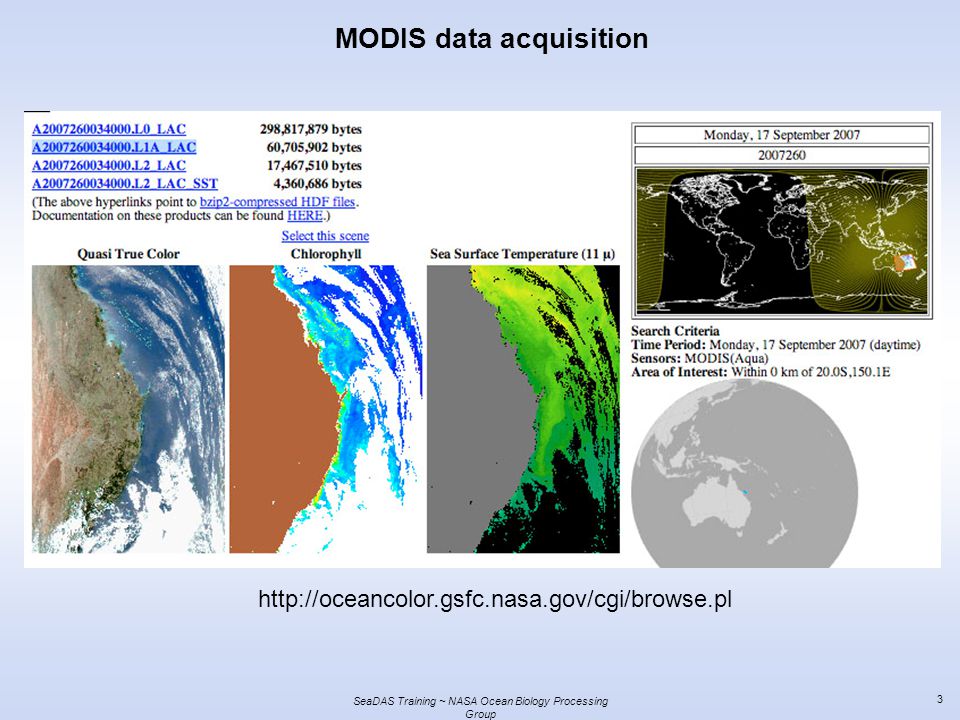 MODIS data acquisition

| | |
|---|---|
| A2007260034000.L0_LAC | 298,817,879 bytes |
| A2007260034000.L1A_LAC | 60,705,902 bytes |
| A2007260034000.L2_LAC | 17,467,510 bytes |
| A2007260034000.L2_LAC_SST | 4,360,686 bytes |

(The above hyperlinks point to bzip2-compressed HDF files. Documentation on these products can be found HERE.)

Select this scene

Quasi True Color

Chlorophyll

Sea Surface Temperature (11 µ)

Monday, 17 September 2007

2007260

Search Criteria
Time Period: Monday, 17 September 2007 (daytime)
Sensors: MODIS(Aqua)
Area of Interest: Within 0 km of 20.0S,150.1E

http://oceancolor.gsfc.nasa.gov/cgi/browse.pl

SeaDAS Training ~ NASA Ocean Biology Processing Group

3